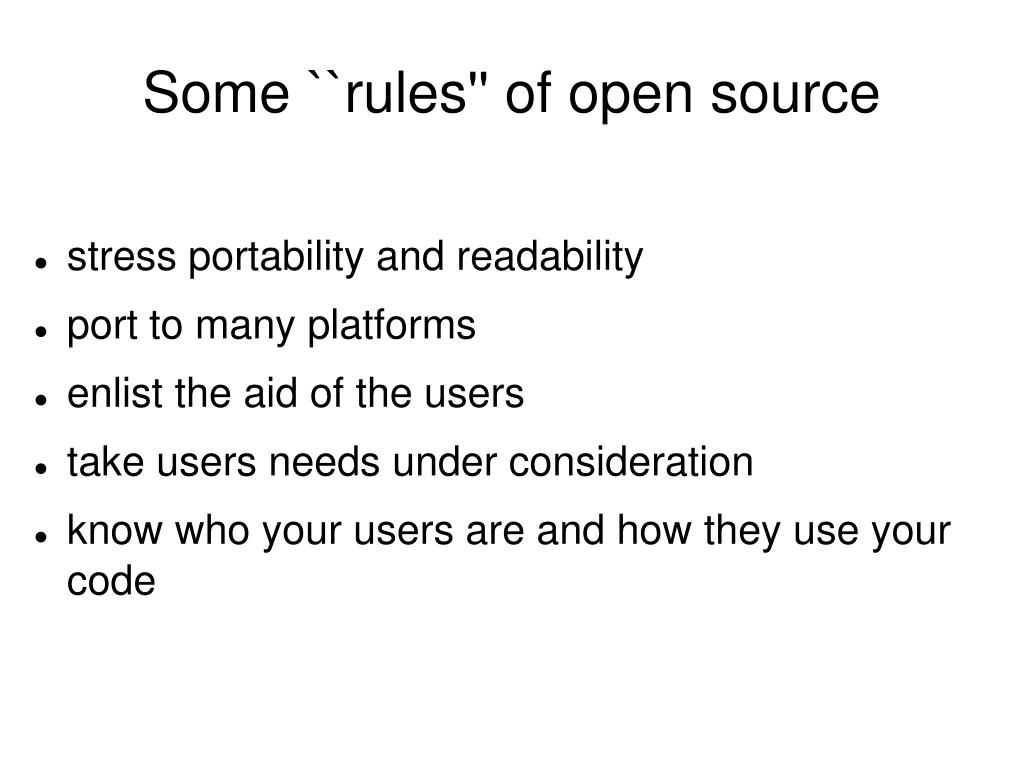 Some ``rules" of open source

- stress portability and readability
- port to many platforms
- enlist the aid of the users
- take users needs under consideration
- know who your users are and how they use your code